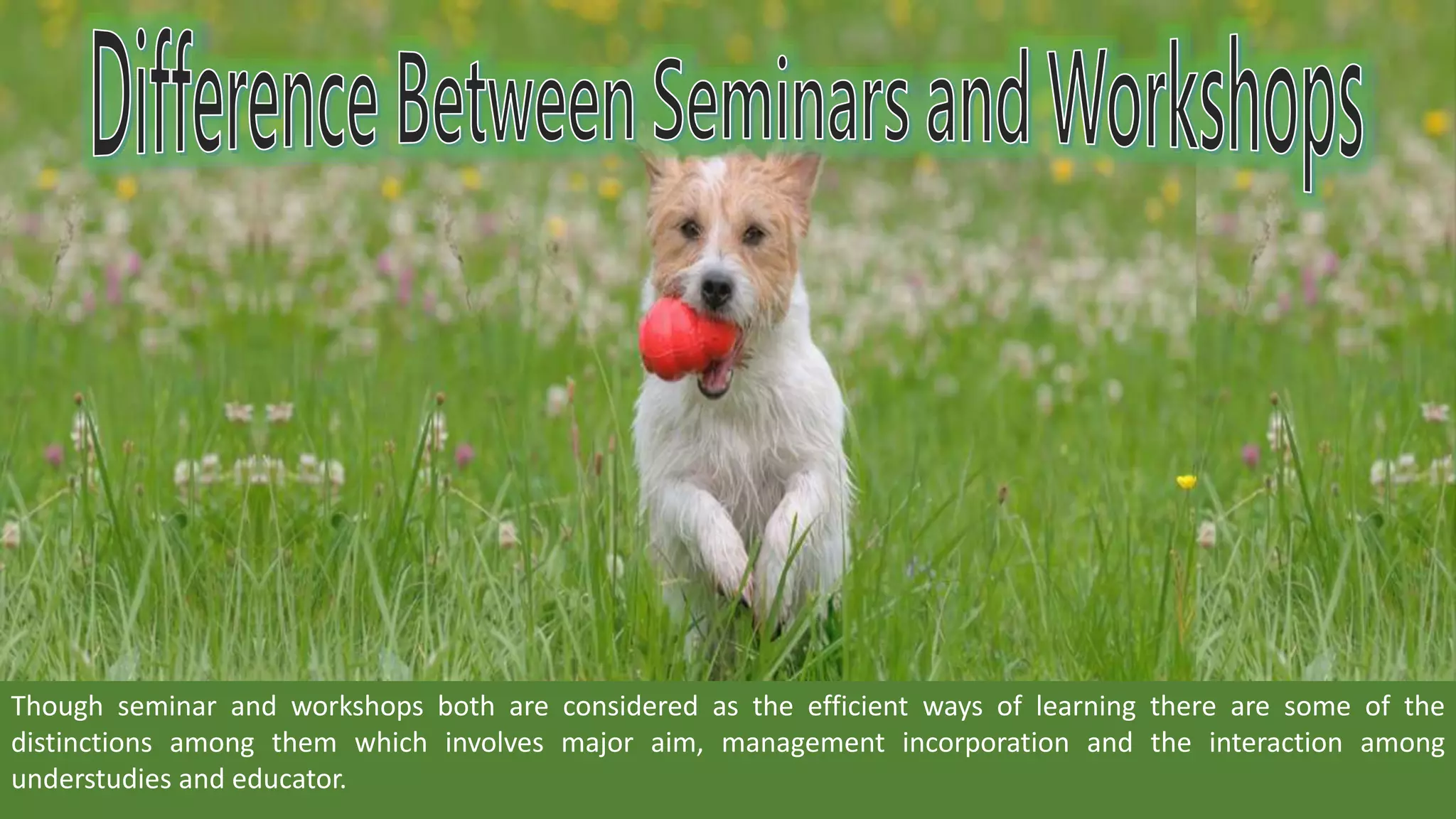 Difference Between Seminars and Workshops

Though seminar and workshops both are considered as the efficient ways of learning there are some of the distinctions among them which involves major aim, management incorporation and the interaction among understudies and educator.